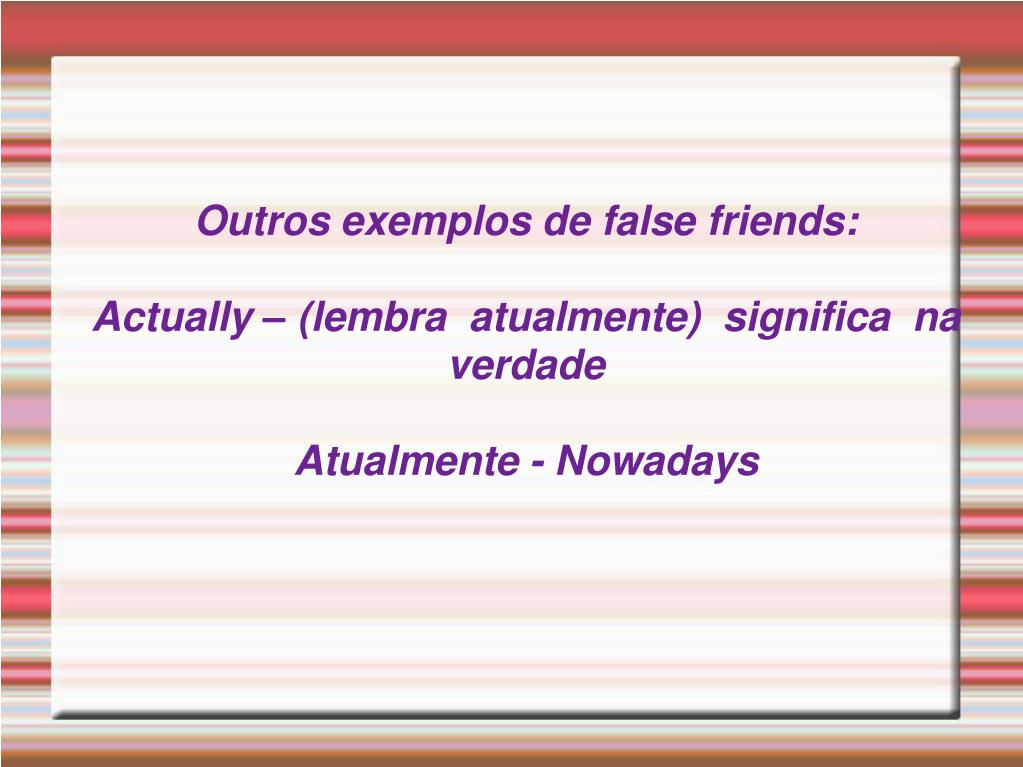 Outros exemplos de false friends:

Actually – (lembra atualmente) significa na verdade

Atualmente - Nowadays